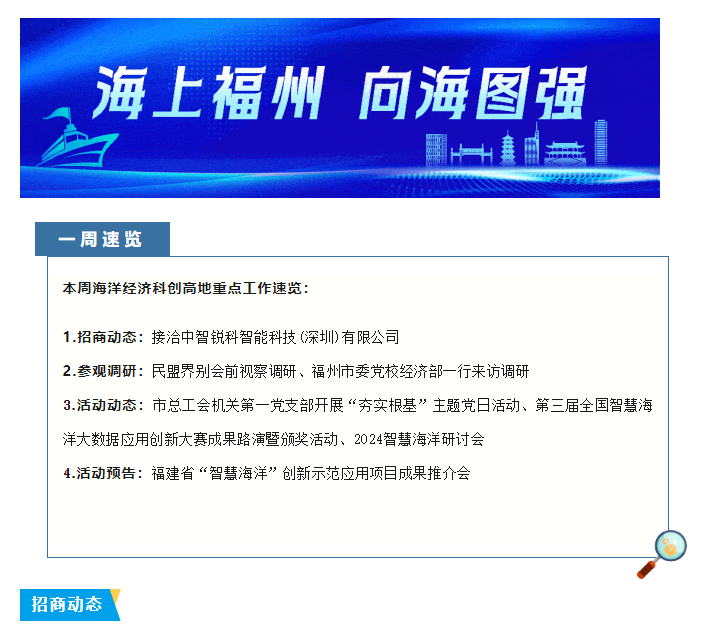 海上福州 向海图强

一周速览

本周海洋经济科创高地重点工作速览：

1.招商动态：接洽中智锐科智能科技（深圳）有限公司

2.参观调研：民盟界别会前视察调研、福州市委党校经济部一行来访调研

3.活动动态：市总工会机关第一党支部开展“夯实根基”主题党日活动、第三届全国智慧海洋大数据应用创新大赛成果路演暨颁奖活动、2024智慧海洋研讨会

4.活动预告：福建省“智慧海洋”创新示范应用项目成果推介会

招商动态